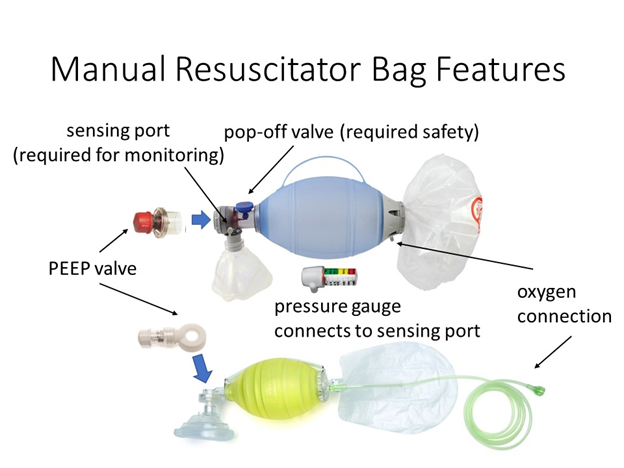 Manual Resuscitator Bag Features

sensing port
(required for monitoring)

pop-off valve (required safety)

PEEP valve

pressure gauge
connects to sensing port

oxygen
connection